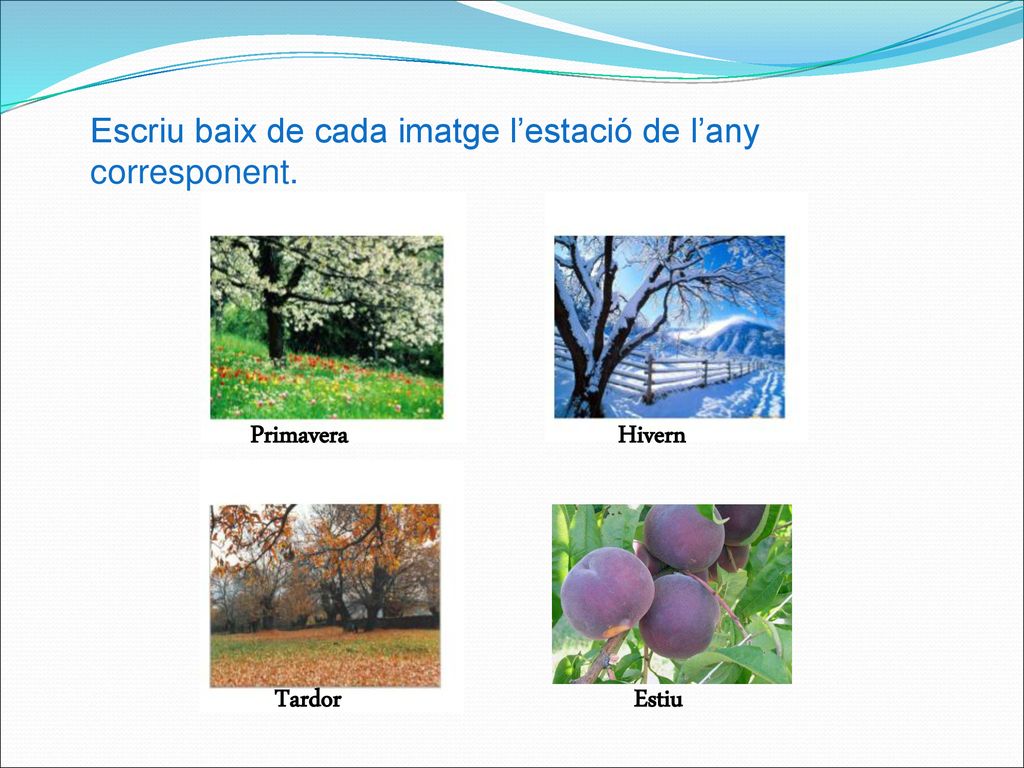 Escriu baix de cada imatge l’estació de l’any corresponent.

Primavera

Hivern

Tardor

Estiu